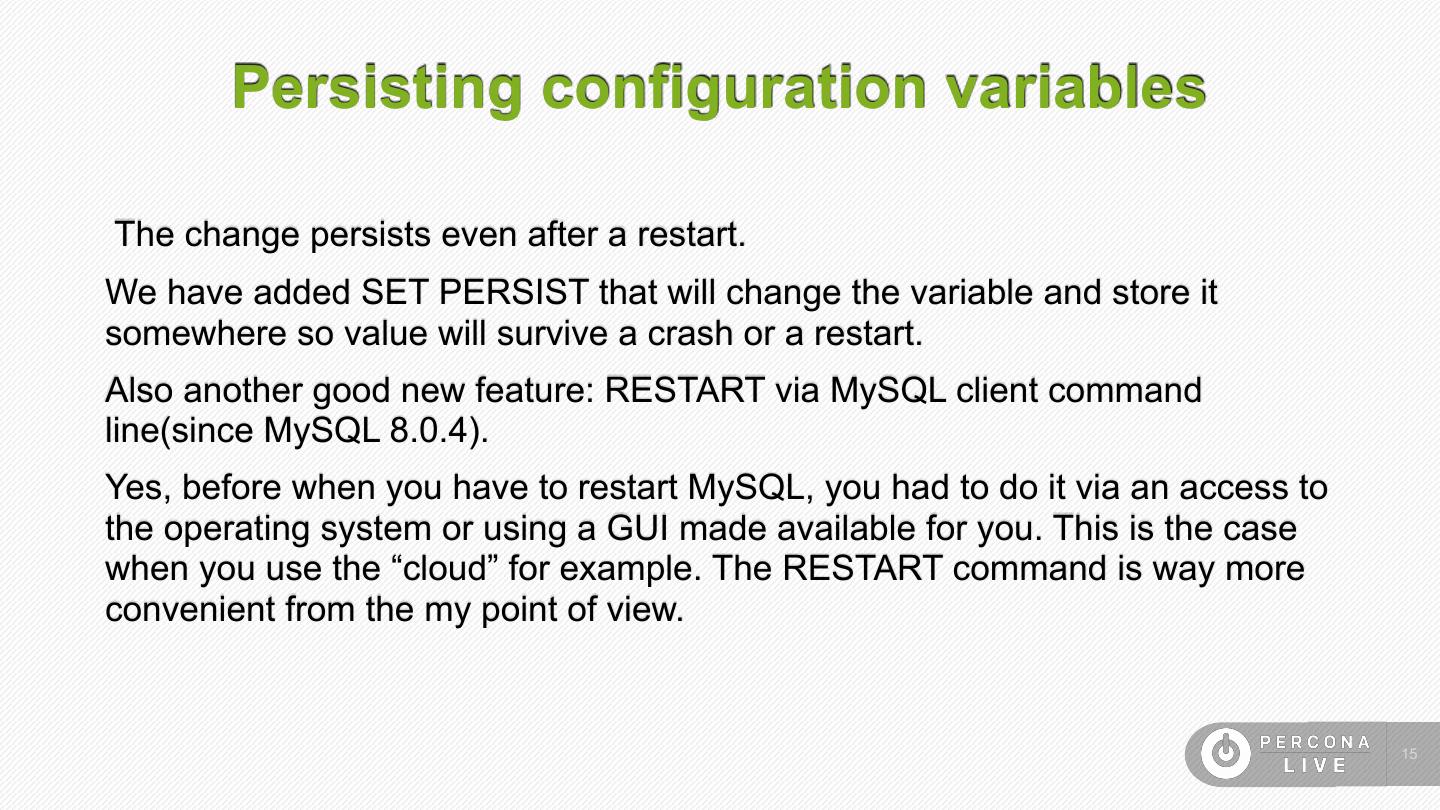 Persisting configuration variables

The change persists even after a restart.

We have added SET PERSIST that will change the variable and store it somewhere so value will survive a crash or a restart.

Also another good new feature: RESTART via MySQL client command line(since MySQL 8.0.4).

Yes, before when you have to restart MySQL, you had to do it via an access to the operating system or using a GUI made available for you. This is the case when you use the “cloud” for example. The RESTART command is way more convenient from the my point of view.

PERCONA
LIVE

15